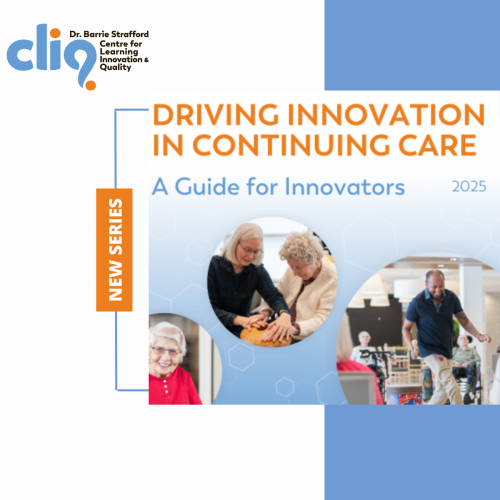 cliq

Dr. Barrie Strafford Centre for Learning Innovation & Quality

NEW SERIES

DRIVING INNOVATION IN CONTINUING CARE

A Guide for Innovators

2025